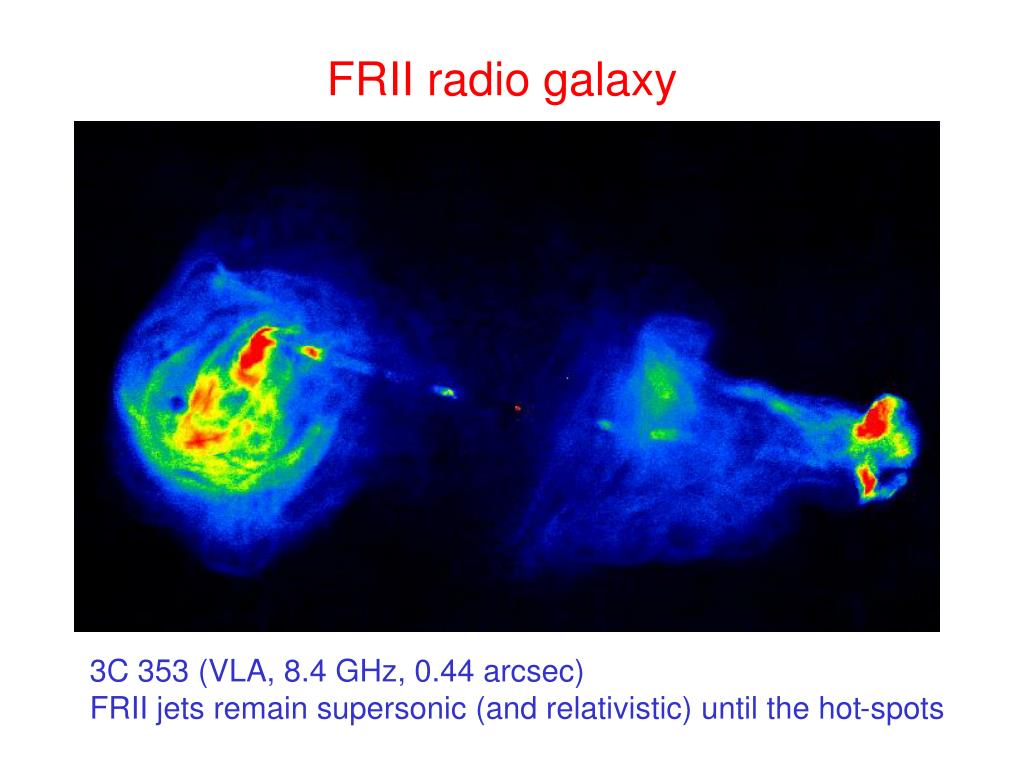 FRII radio galaxy

3C 353 (VLA, 8.4 GHz, 0.44 arcsec)
FRII jets remain supersonic (and relativistic) until the hot-spots